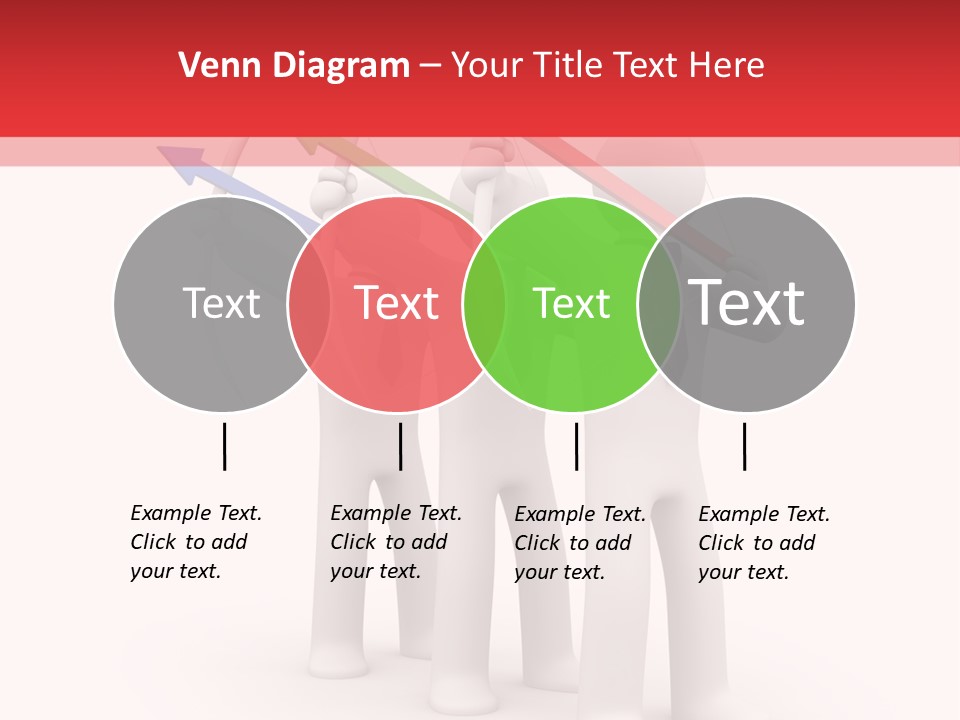 Venn Diagram – Your Title Text Here

Text

Text

Text

Text

Example Text. Click to add your text.

Example Text. Click to add your text.

Example Text. Click to add your text.

Example Text. Click to add your text.